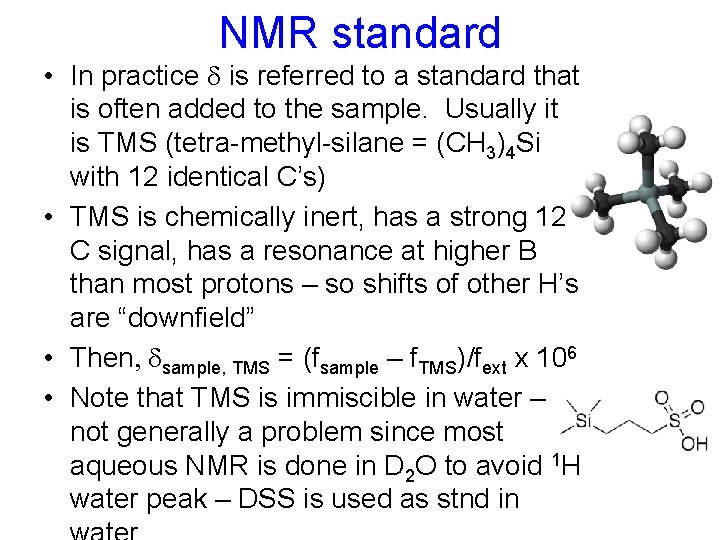 NMR standard

• In practice $\delta$ is referred to a standard that is often added to the sample. Usually it is TMS (tetra-methyl-silane = $(CH_3)_4Si$ with 12 identical C's)

• TMS is chemically inert, has a strong 12 C signal, has a resonance at higher B than most protons – so shifts of other H's are "downfield"

• Then, $\delta_{sample, TMS} = (f_{sample} - f_{TMS})/f_{ext} \times 10^6$

• Note that TMS is immiscible in water – not generally a problem since most aqueous NMR is done in $D_2O$ to avoid $^1H$ water peak – DSS is used as stnd in water

Si

O

S

O

OH